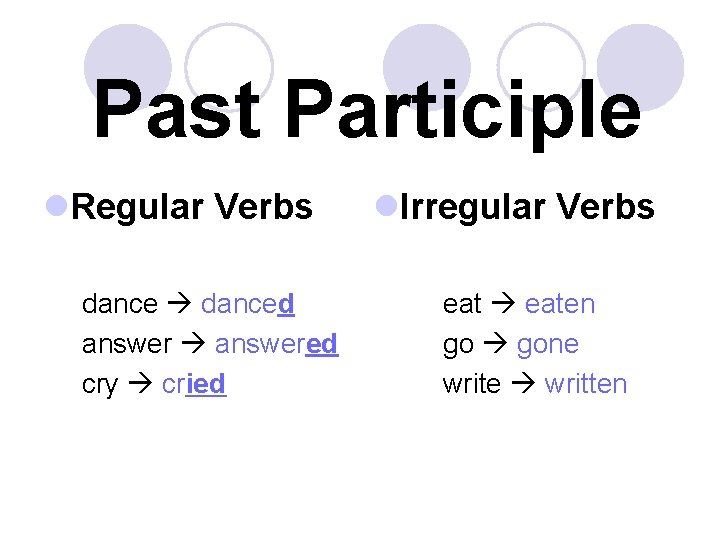 Past Participle

Regular Verbs

dance → danced
answer → answered
cry → cried

Irregular Verbs

eat → eaten
go → gone
write → written